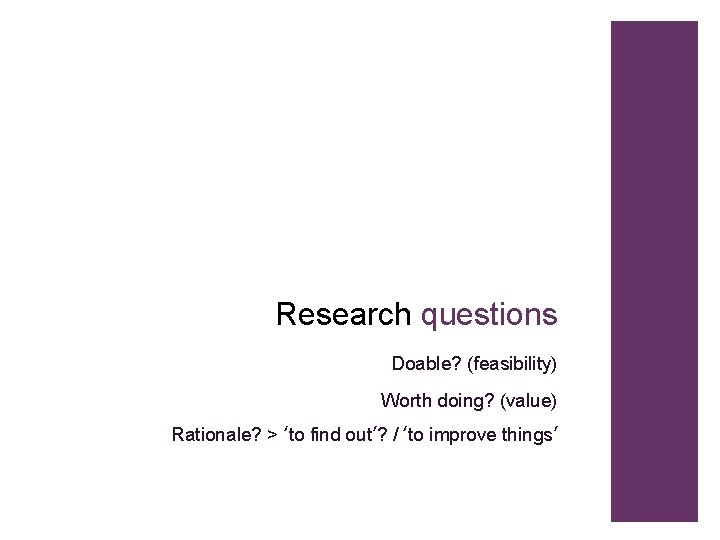 Research questions

Doable? (feasibility)

Worth doing? (value)

Rationale? > 'to find out'? / 'to improve things'